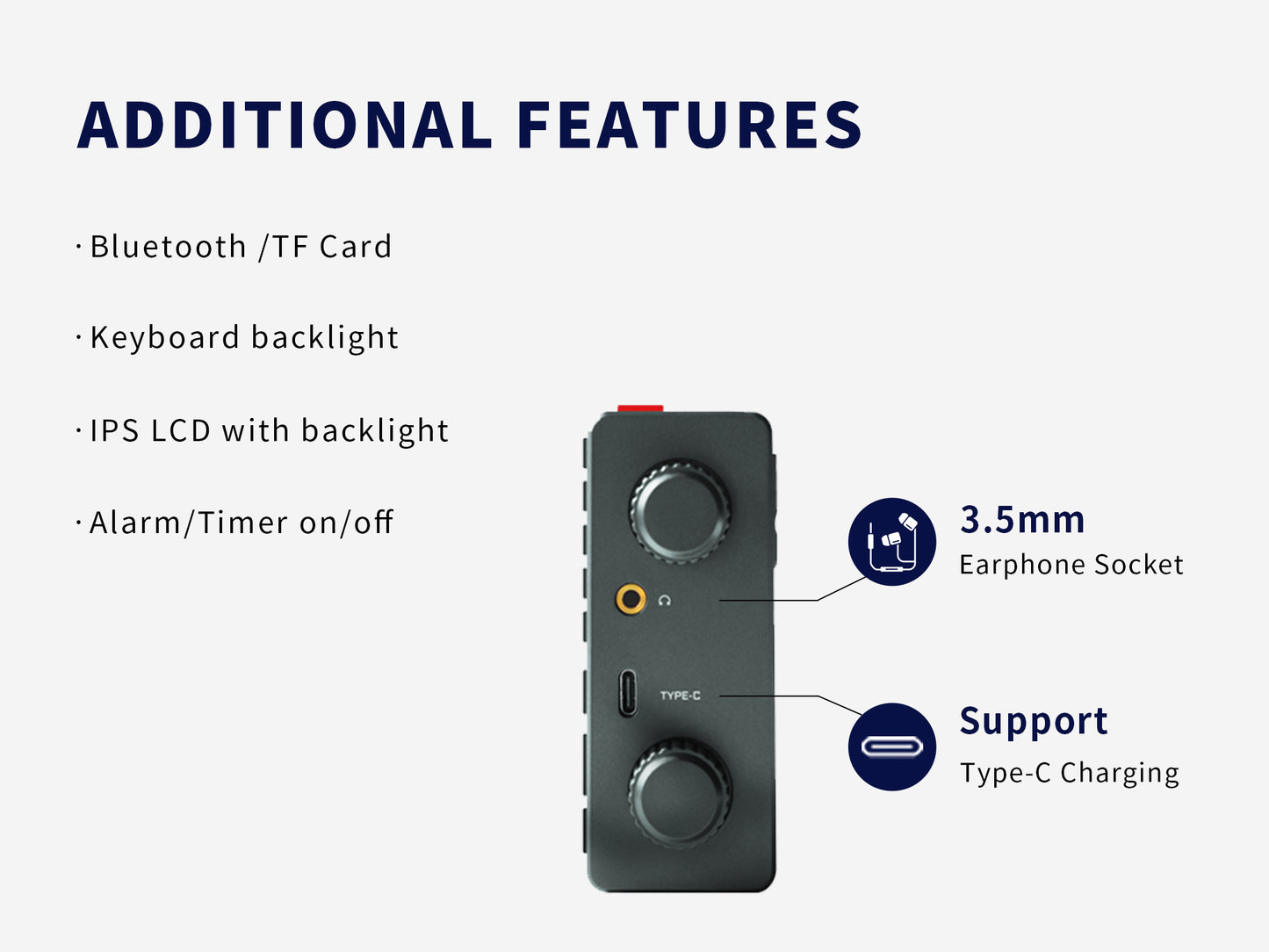 ADDITIONAL FEATURES

· Bluetooth /TF Card

· Keyboard backlight

· IPS LCD with backlight

· Alarm/Timer on/off

TYPE-C

3.5mm
Earphone Socket

Support
Type-C Charging